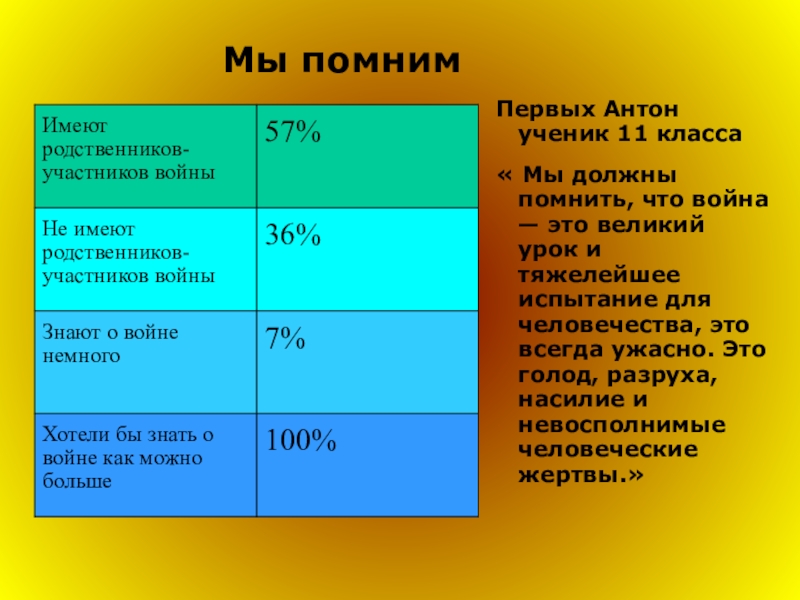 Мы помним

| Имеют родственников-участников войны | 57% |
|---|---|
| Не имеют родственников-участников войны | 36% |
| Знают о войне немного | 7% |
| Хотели бы знать о войне как можно больше | 100% |

Первых Антон ученик 11 класса

« Мы должны помнить, что война — это великий урок и тяжелейшее испытание для человечества, это всегда ужасно. Это голод, разруха, насилие и невосполнимые человеческие жертвы.»